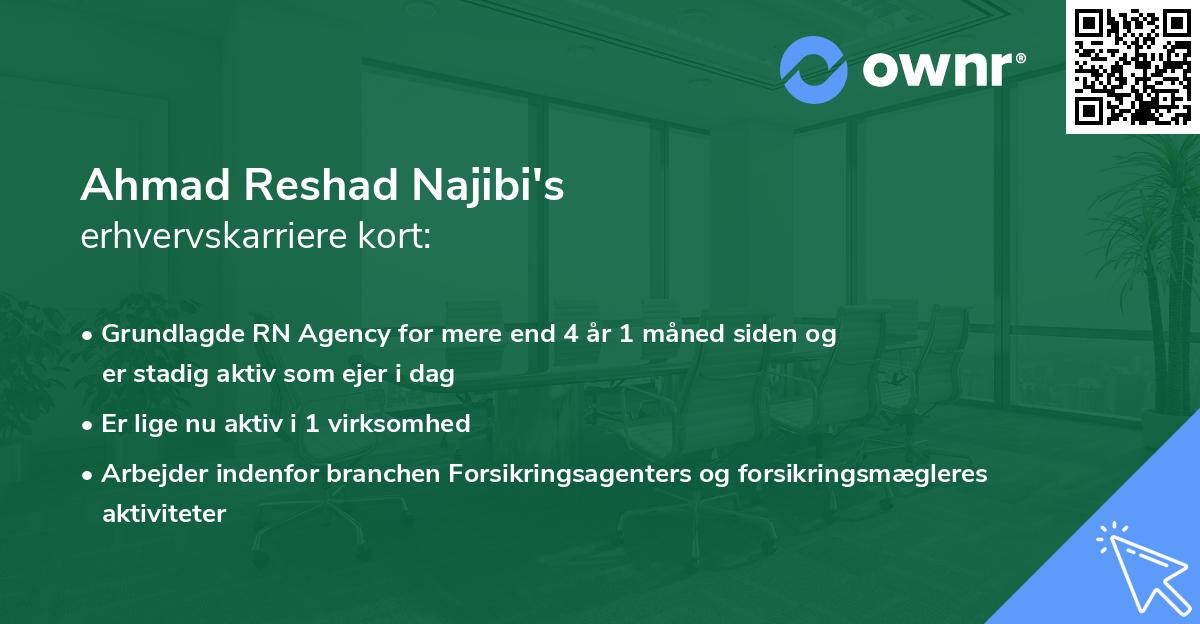 ownr®

Ahmad Reshad Najibi's
erhvervskarriere kort:

• Grundlagde RN Agency for mere end 4 år 1 måned siden og er stadig aktiv som ejer i dag
• Er lige nu aktiv i 1 virksomhed
• Arbejder indenfor branchen Forsikringsagenters og forsikringsmægleres aktiviteter